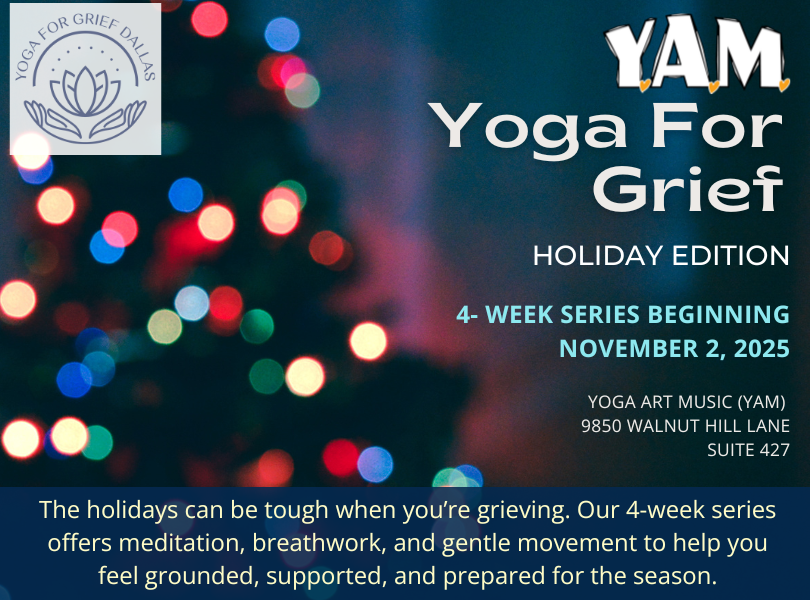 YOGA FOR GRIEF DALLAS

YAM

Yoga For Grief

HOLIDAY EDITION

4- WEEK SERIES BEGINNING
NOVEMBER 2, 2025

YOGA ART MUSIC (YAM)
9850 WALNUT HILL LANE
SUITE 427

The holidays can be tough when you're grieving. Our 4-week series offers meditation, breathwork, and gentle movement to help you feel grounded, supported, and prepared for the season.